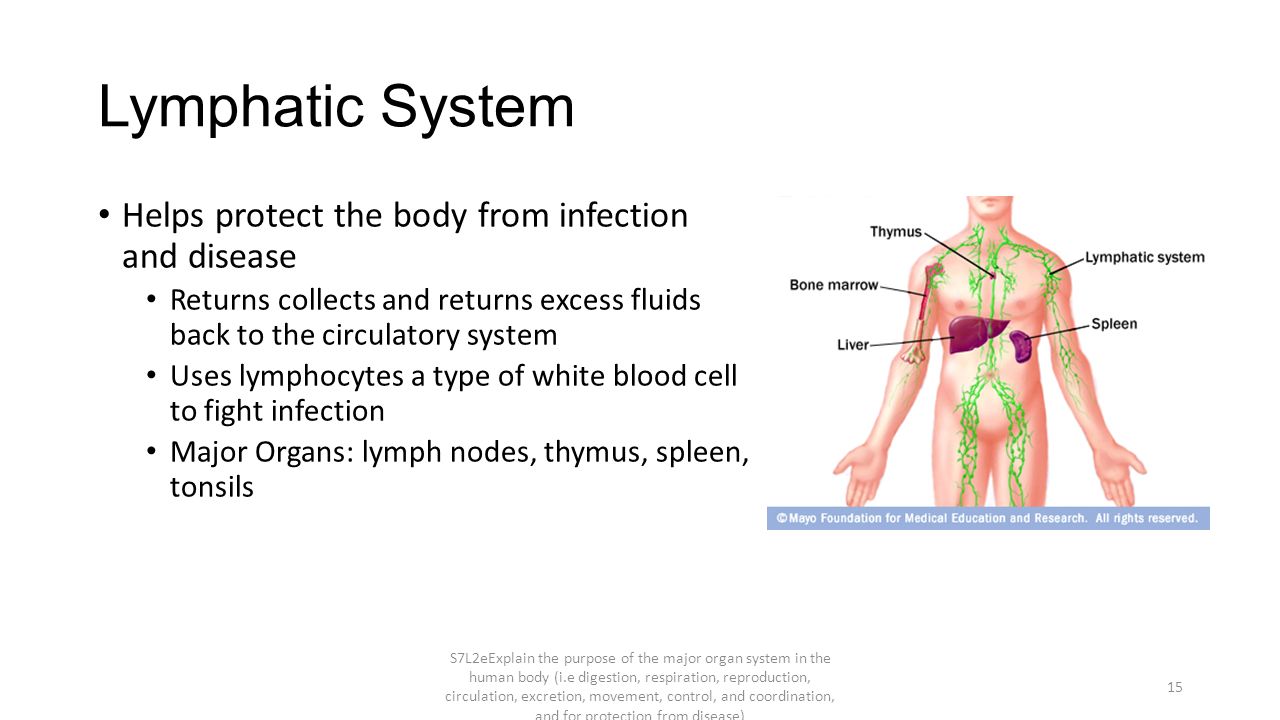 Lymphatic System

• Helps protect the body from infection and disease
  • Returns collects and returns excess fluids back to the circulatory system
  • Uses lymphocytes a type of white blood cell to fight infection
  • Major Organs: lymph nodes, thymus, spleen, tonsils

Thymus
Lymphatic system
Bone marrow
Spleen
Liver
©Mayo Foundation for Medical Education and Research. All rights reserved.

S7L2eExplain the purpose of the major organ system in the human body (i.e digestion, respiration, reproduction, circulation, excretion, movement, control, and coordination, and for protection from disease)

15